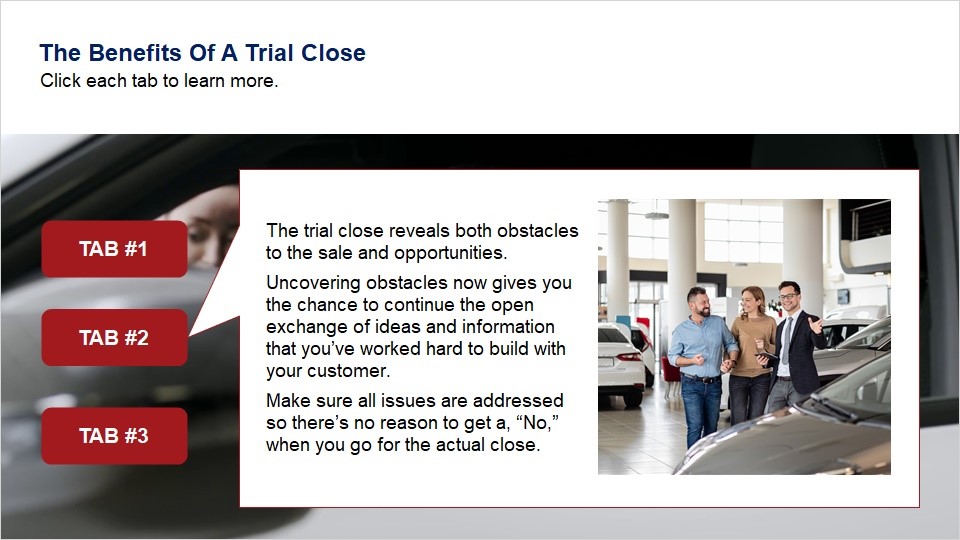 The Benefits Of A Trial Close
Click each tab to learn more.

TAB #1

TAB #2

TAB #3

The trial close reveals both obstacles to the sale and opportunities.

Uncovering obstacles now gives you the chance to continue the open exchange of ideas and information that you've worked hard to build with your customer.

Make sure all issues are addressed so there's no reason to get a, "No," when you go for the actual close.